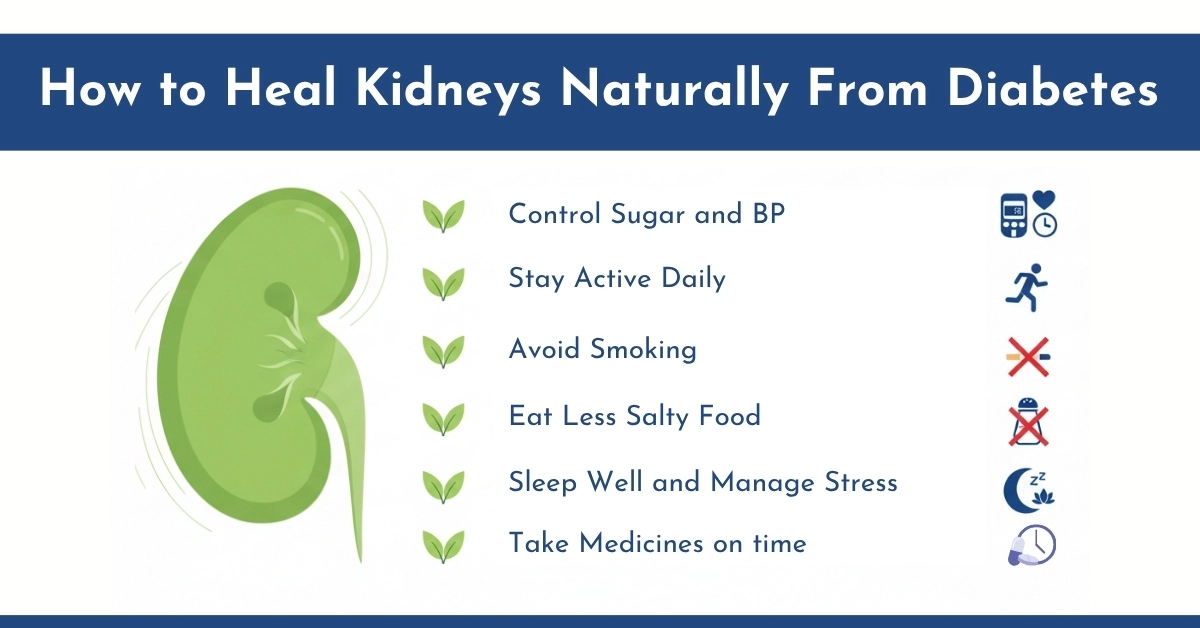 How to Heal Kidneys Naturally From Diabetes

Control Sugar and BP

Stay Active Daily

Avoid Smoking

Eat Less Salty Food

Sleep Well and Manage Stress

Take Medicines on time